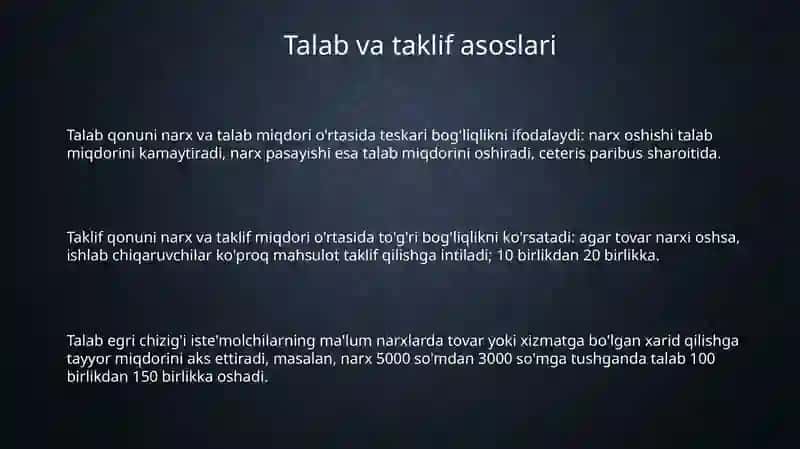 Talab va taklif asoslari

Talab qonuni narx va talab miqdori o'rtasida teskari bog'liqlikni ifodalaydi: narx oshishi talab miqdorini kamaytiradi, narx pasayishi esa talab miqdorini oshiradi, ceteris paribus sharoitida.

Taklif qonuni narx va taklif miqdori o'rtasida to'g'ri bog'liqlikni ko'rsatadi: agar tovar narxi oshsa, ishlab chiqaruvchilar ko'proq mahsulot taklif qilishga intiladi; 10 birlikdan 20 birlikka.

Talab egri chizig'i iste'molchilarning ma'lum narxlarda tovar yoki xizmatga bo'lgan xarid qilishga tayyor miqdorini aks ettiradi, masalan, narx 5000 so'mdan 3000 so'mga tushganda talab 100 birlikdan 150 birlikka oshadi.